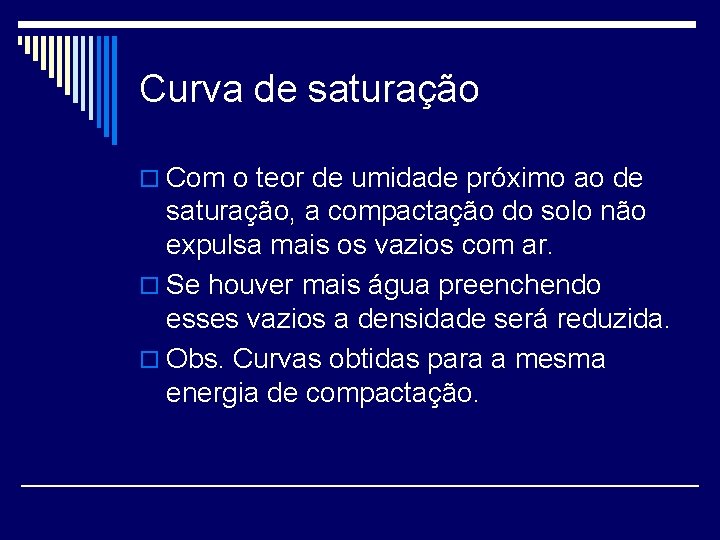 Curva de saturação

Com o teor de umidade próximo ao de saturação, a compactação do solo não expulsa mais os vazios com ar.

Se houver mais água preenchendo esses vazios a densidade será reduzida.

Obs. Curvas obtidas para a mesma energia de compactação.